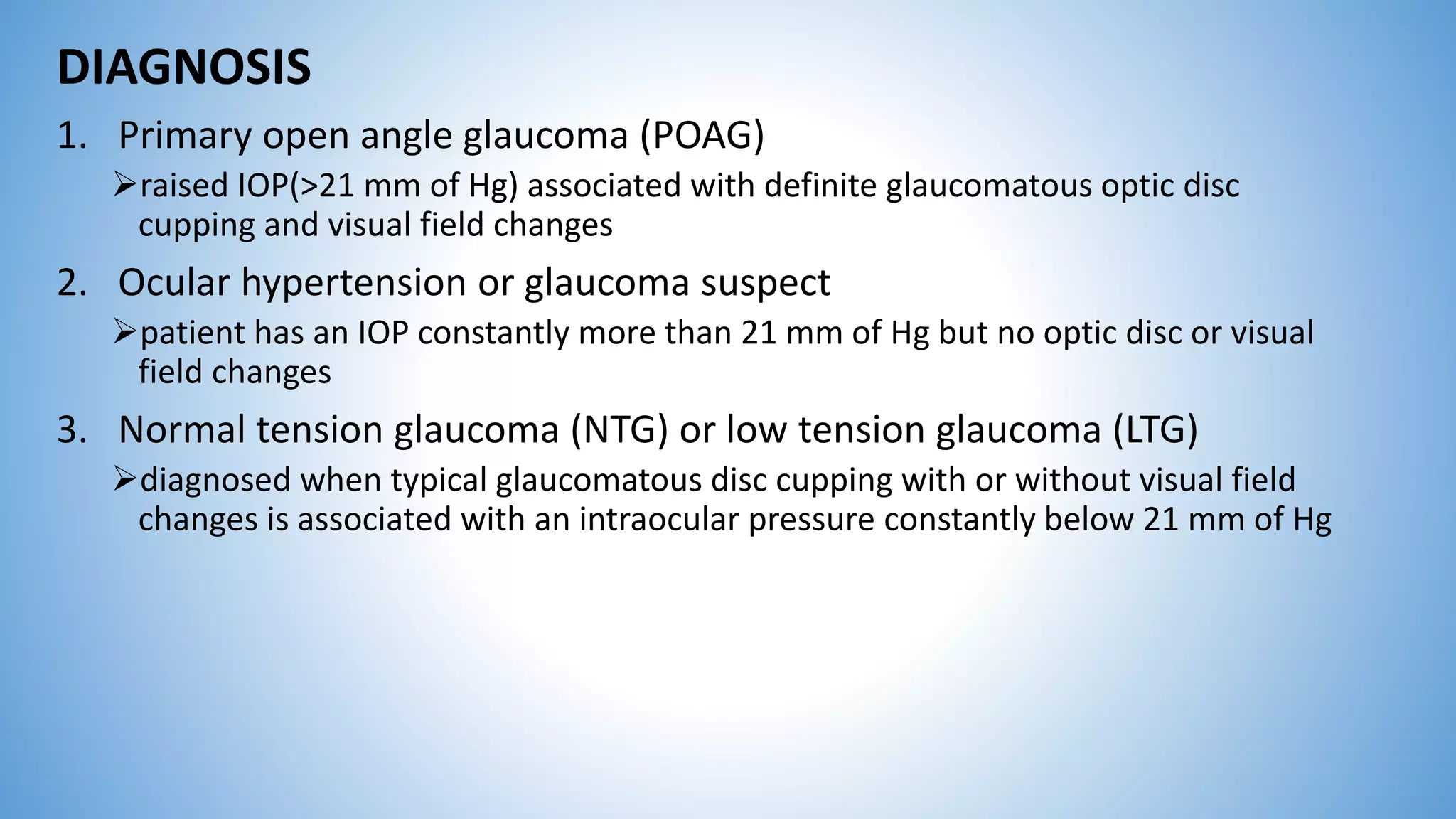 DIAGNOSIS

1. Primary open angle glaucoma (POAG)

➢raised IOP(>21 mm of Hg) associated with definite glaucomatous optic disc cupping and visual field changes

2. Ocular hypertension or glaucoma suspect

➢patient has an IOP constantly more than 21 mm of Hg but no optic disc or visual field changes

3. Normal tension glaucoma (NTG) or low tension glaucoma (LTG)

➢diagnosed when typical glaucomatous disc cupping with or without visual field changes is associated with an intraocular pressure constantly below 21 mm of Hg